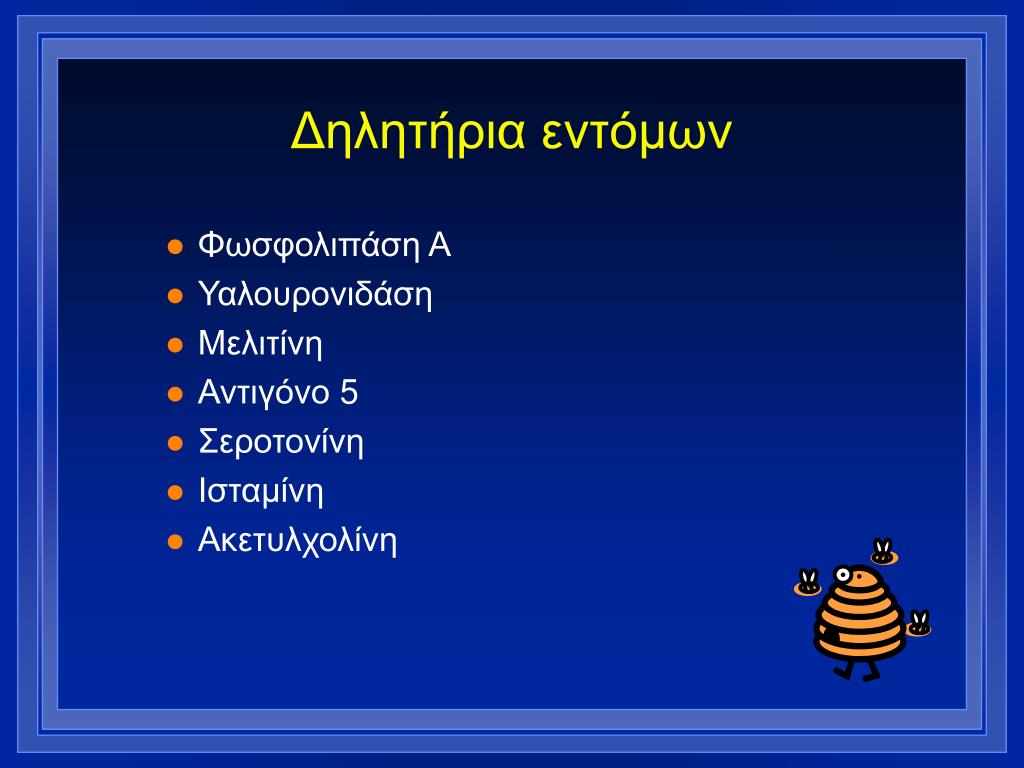 Δηλητήρια εντόμων

- Φωσφολιπάση Α
- Υαλουρονιδάση
- Μελιτίνη
- Αντιγόνο 5
- Σεροτονίνη
- Ισταμίνη
- Ακετυλχολίνη